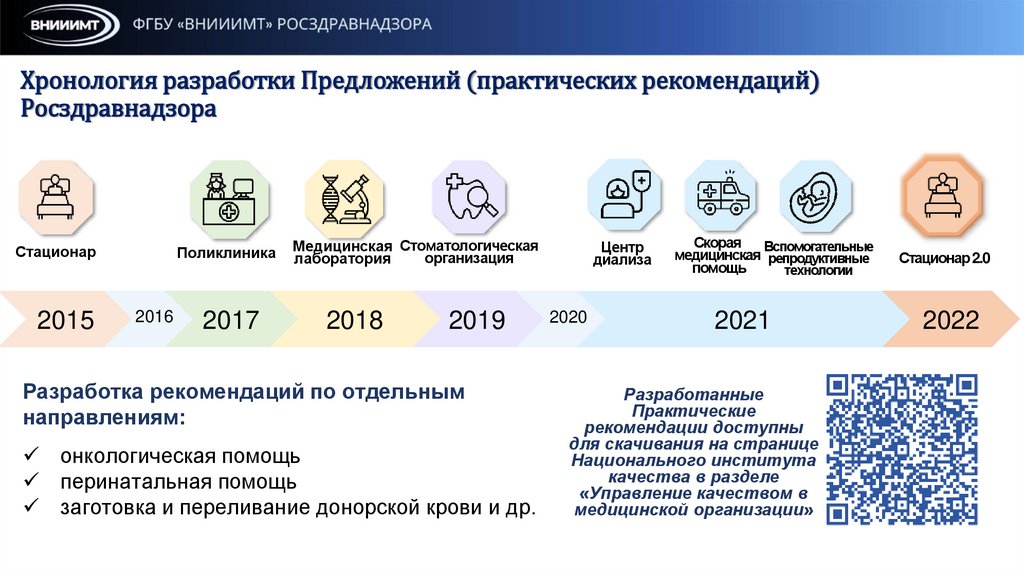 ВНИИИМТ ФГБУ «ВНИИИМТ» РОСЗДРАВНАДЗОРА

Хронология разработки Предложений (практических рекомендаций) Росздравнадзора

Стационар

Поликлиника

Медицинская лаборатория

Стоматологическая организация

Центр диализа

Скорая медицинская помощь

Вспомогательные репродуктивные технологии

Стационар 2.0

2015 2016 2017 2018 2019 2020 2021 2022

Разработка рекомендаций по отдельным направлениям:

✓ онкологическая помощь
✓ перинатальная помощь
✓ заготовка и переливание донорской крови и др.

Разработанные Практические рекомендации доступны для скачивания на странице Национального института качества в разделе «Управление качеством в медицинской организации»